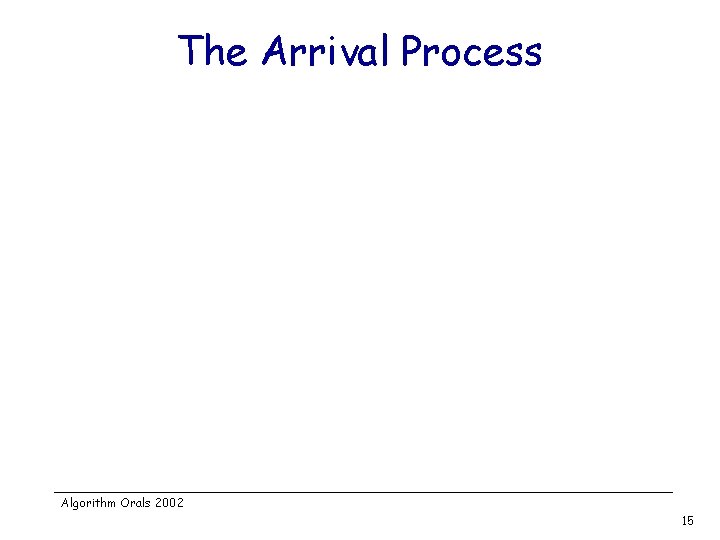 The Arrival Process

Algorithm Orals 2002

15